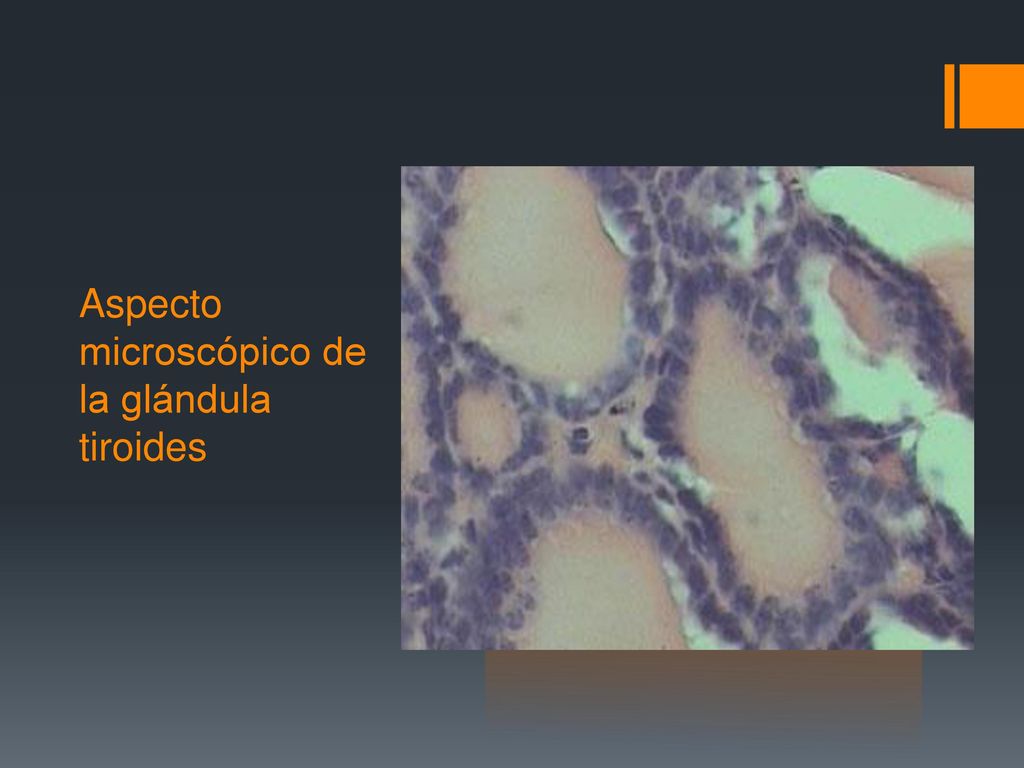 Aspecto microscópico de la glándula tiroides